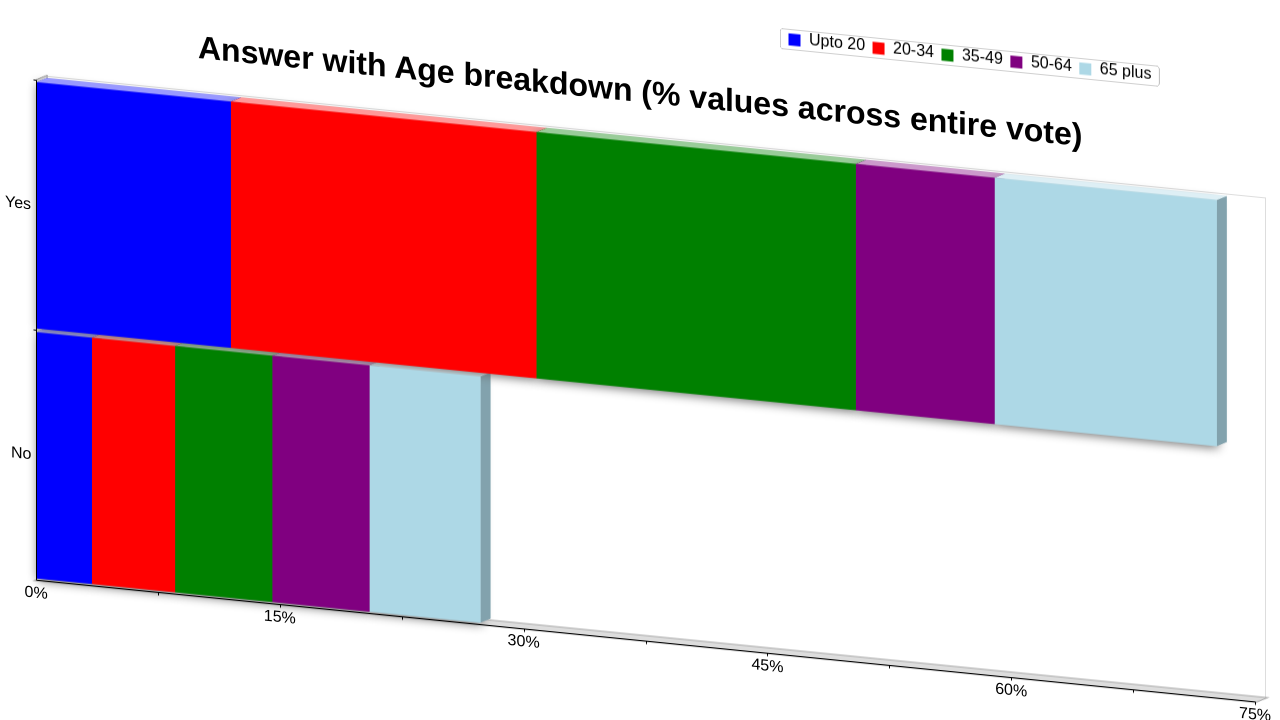 Answer with Age breakdown (% values across entire vote)

Upto 20
20-34
35-49
50-64
65 plus

Yes
No

0%
15%
30%
45%
60%
75%